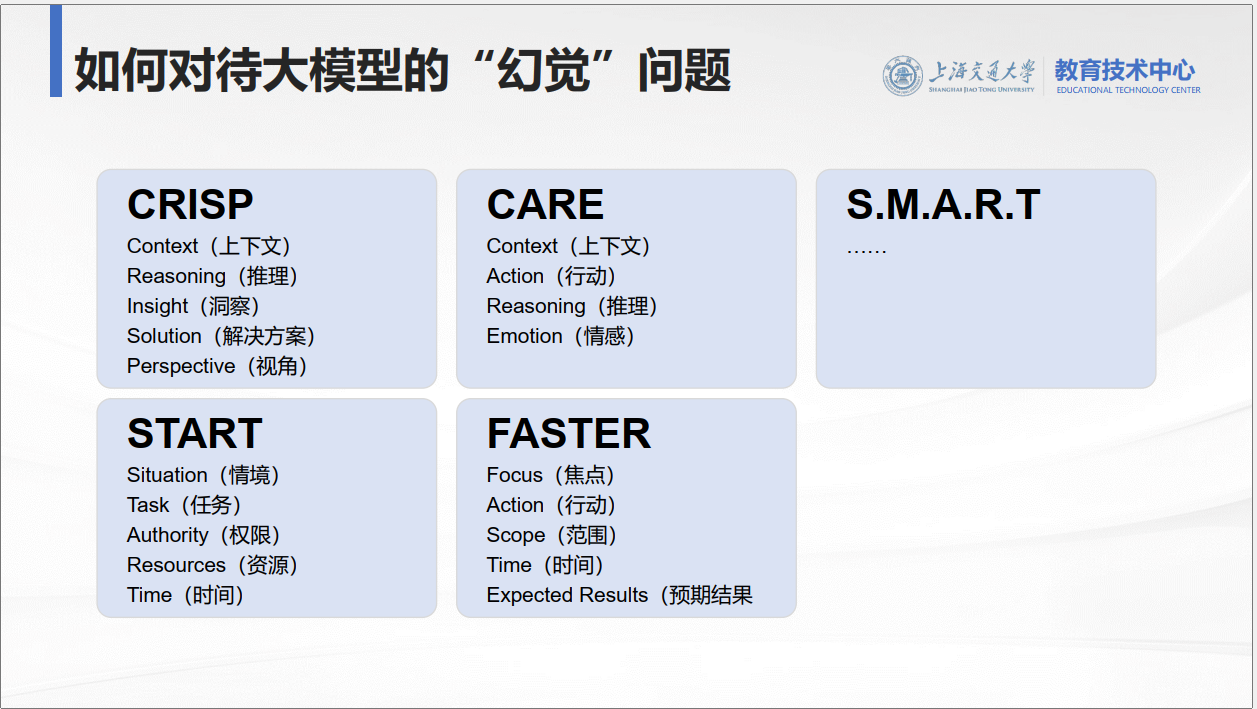 如何对待大模型的“幻觉”问题

上海交通大学
SHANGHAI JIAO TONG UNIVERSITY
教育技术中心
EDUCATIONAL TECHNOLOGY CENTER

CRISP
Context（上下文）
Reasoning（推理）
Insight（洞察）
Solution（解决方案）
Perspective（视角）

CARE
Context（上下文）
Action（行动）
Reasoning（推理）
Emotion（情感）

S.M.A.R.T
……

START
Situation（情境）
Task（任务）
Authority（权限）
Resources（资源）
Time（时间）

FASTER
Focus（焦点）
Action（行动）
Scope（范围）
Time（时间）
Expected Results（预期结果